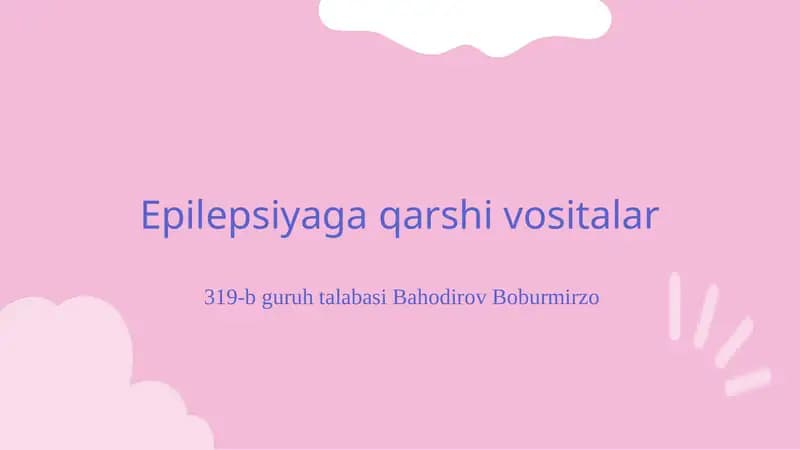 Epilepsiyaga qarshi vositalar

319-b guruh talabasi Bahodirov Boburmirzo